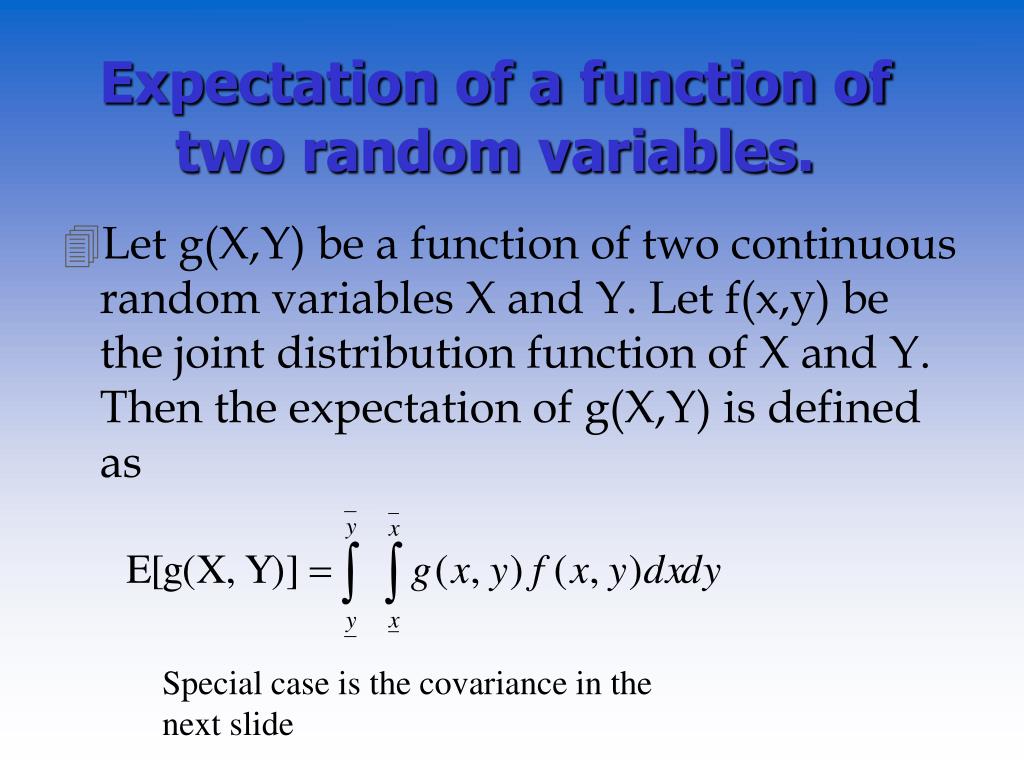 Expectation of a function of two random variables.

Let g(X,Y) be a function of two continuous random variables X and Y. Let f(x,y) be the joint distribution function of X and Y. Then the expectation of g(X,Y) is defined as

$E[g(X, Y)] = \int_{\underline{y}}^{\overline{y}} \int_{\underline{x}}^{\overline{x}} g(x, y) f(x, y) dxdy$

Special case is the covariance in the next slide